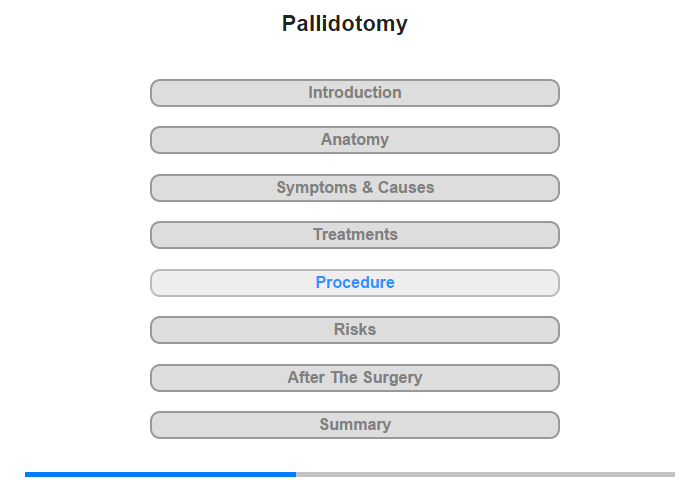 Pallidotomy

Introduction

Anatomy

Symptoms & Causes

Treatments

Procedure

Risks

After The Surgery

Summary